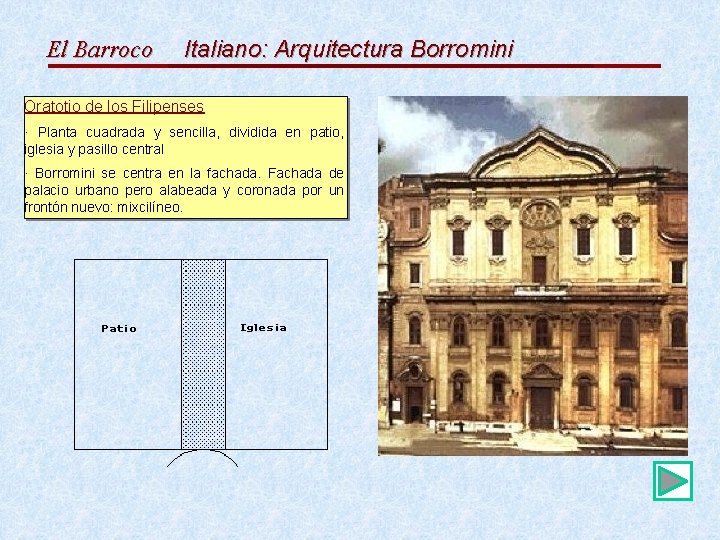 El Barroco Italiano: Arquitectura Borromini

Oratotio de los Filipenses

· Planta cuadrada y sencilla, dividida en patio, iglesia y pasillo central

· Borromini se centra en la fachada. Fachada de palacio urbano pero alabeada y coronada por un frontón nuevo: mixcilíneo.

Patio

Iglesia